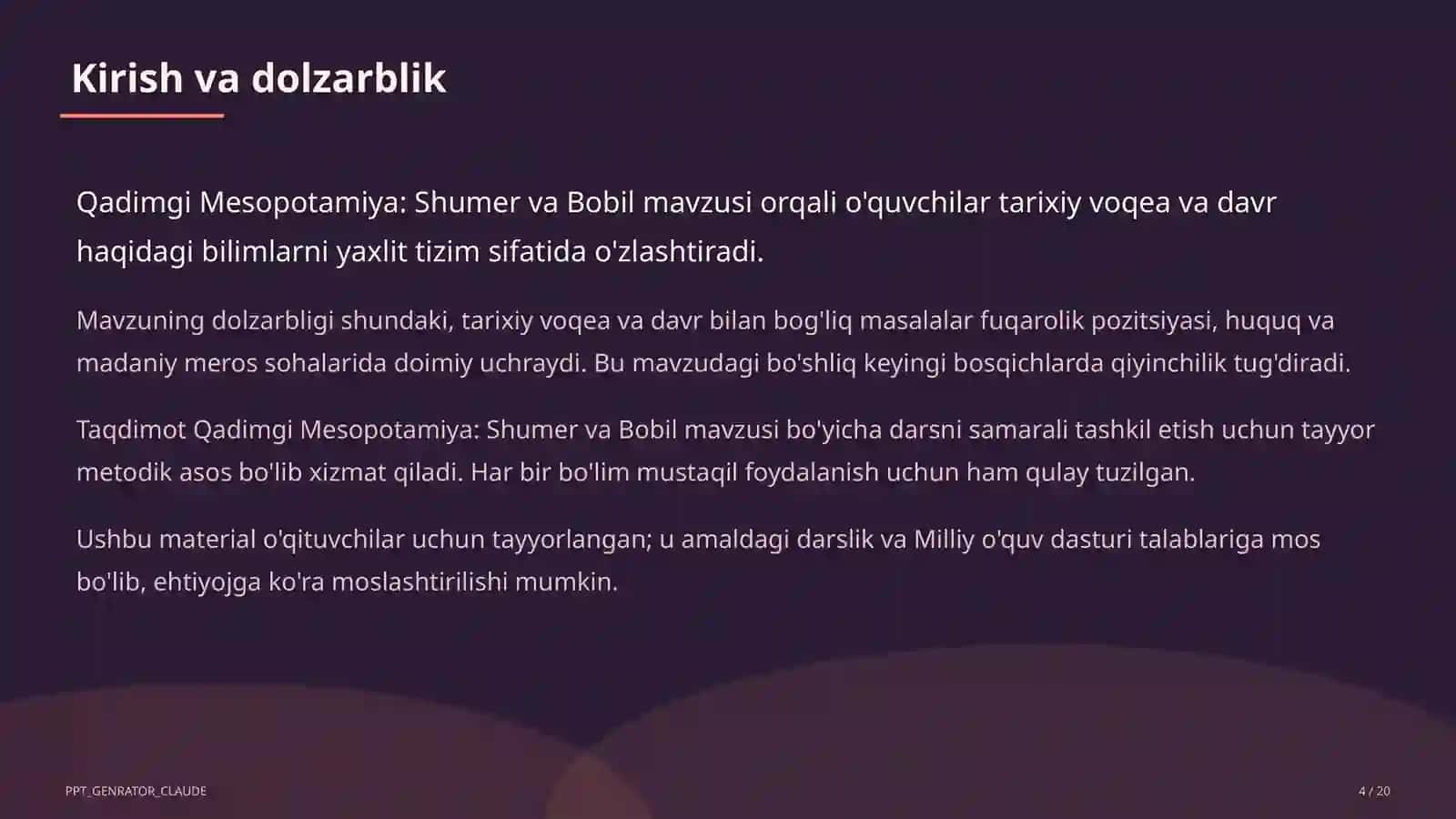 Kirish va dolzarblik

Qadimgi Mesopotamiya: Shumer va Bobil mavzusi orqali o'quvchilar tarixiy voqea va davr haqidagi bilimlarni yaxlit tizim sifatida o'zlashtiradi.

Mavzuning dolzarbligi shundaki, tarixiy voqea va davr bilan bog'liq masalalar fuqarolik pozitsiyasi, huquq va madaniy meros sohalarida doimiy uchraydi. Bu mavzudagi bo'shliq keyingi bosqichlarda qiyinchilik tug'diradi.

Taqdimot Qadimgi Mesopotamiya: Shumer va Bobil mavzusi bo'yicha darsni samarali tashkil etish uchun tayyor metodik asos bo'lib xizmat qiladi. Har bir bo'lim mustaqil foydalanish uchun ham qulay tuzilgan.

Ushbu material o'qituvchilar uchun tayyorlangan; u amaldagi darslik va Milliy o'quv dasturi talablariga mos bo'lib, ehtiyojga ko'ra moslashtirilishi mumkin.

PPT_GENRATOR_CLAUDE

4 / 20